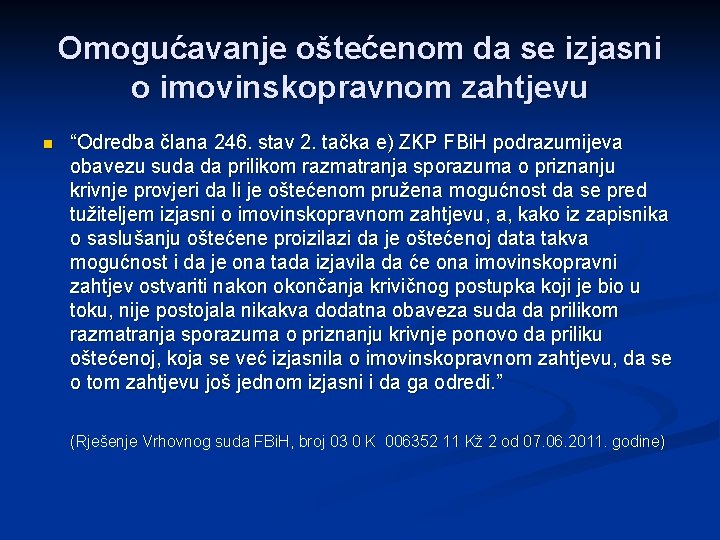 Omogućavanje oštećenom da se izjasni o imovinskopravnom zahtjevu

“Odredba člana 246. stav 2. tačka e) ZKP FBiH podrazumijeva obavezu suda da prilikom razmatranja sporazuma o priznanju krivnje provjeri da li je oštećenom pružena mogućnost da se pred tužiteljem izjasni o imovinskopravnom zahtjevu, a, kako iz zapisnika o saslušanju oštećene proizilazi da je oštećenoj data takva mogućnost i da je ona tada izjavila da će ona imovinskopravni zahtjev ostvariti nakon okončanja krivičnog postupka koji je bio u toku, nije postojala nikakva dodatna obaveza suda da prilikom razmatranja sporazuma o priznanju krivnje ponovo da priliku oštećenoj, koja se već izjasnila o imovinskopravnom zahtjevu, da se o tom zahtjevu još jednom izjasni i da ga odredi.”

(Rješenje Vrhovnog suda FBiH, broj 03 0 K 006352 11 Kž 2 od 07.06.2011. godine)